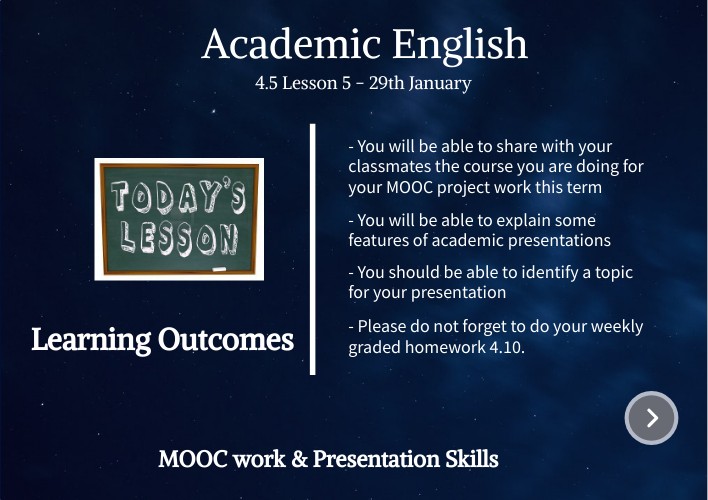 Academic English

4.5 Lesson 5 - 29th January

TODAY'S LESSON

Learning Outcomes

- You will be able to share with your classmates the course you are doing for your MOOC project work this term

- You will be able to explain some features of academic presentations

- You should be able to identify a topic for your presentation

- Please do not forget to do your weekly graded homework 4.10.

MOOC work & Presentation Skills